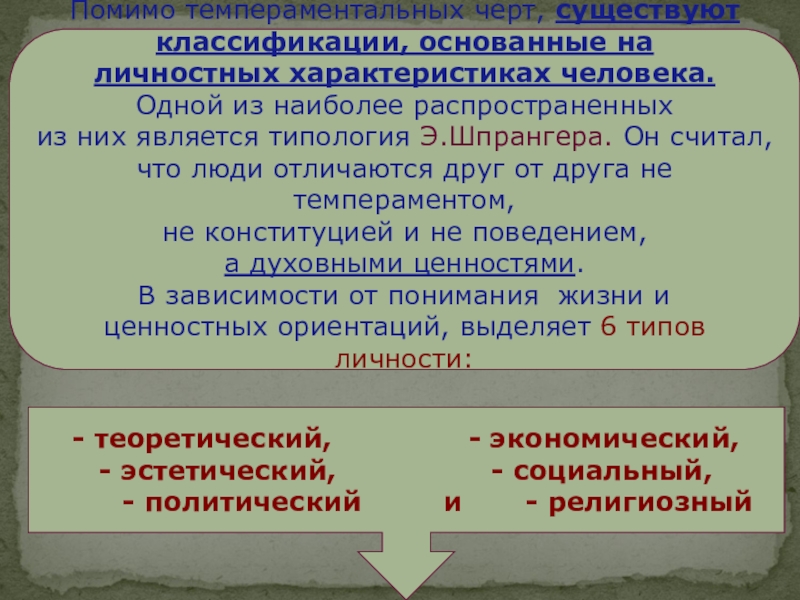 Помимо темпераментальных черт, существуют классификации, основанные на личностных характеристиках человека.
Одной из наиболее распространенных из них является типология Э.Шпрангера. Он считал, что люди отличаются друг от друга не темпераментом, не конституцией и не поведением, а духовными ценностями.
В зависимости от понимания жизни и ценностных ориентаций, выделяет 6 типов личности:

- теоретический, - экономический,
- эстетический, - социальный,
- политический и - религиозный